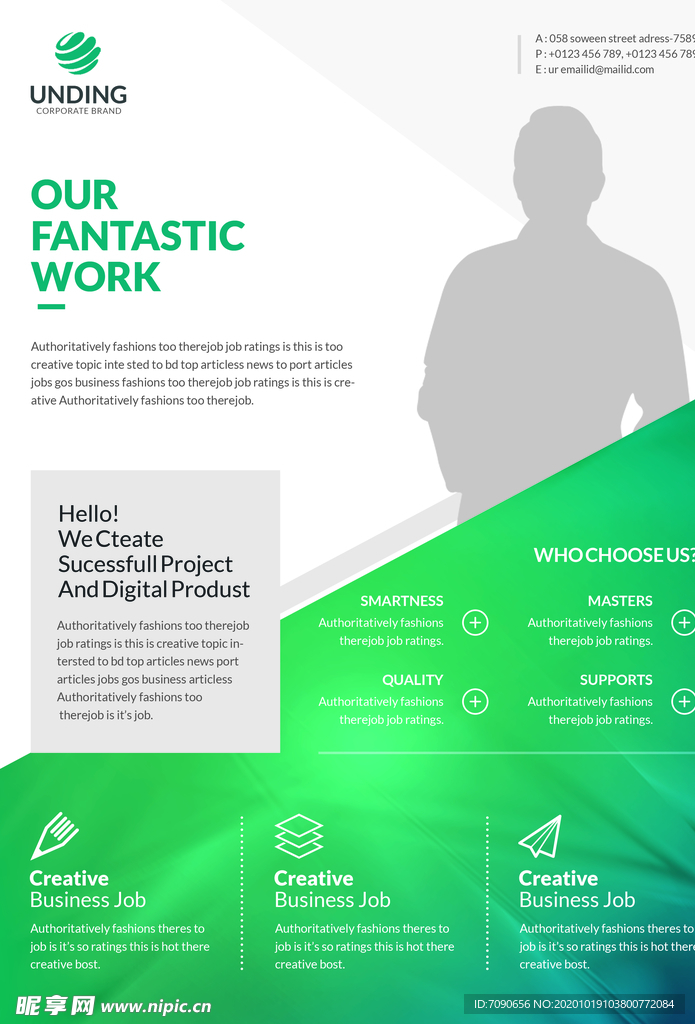 UNDING
CORPORATE BRAND

A : 058 soween street adress-7589
P : +0123 456 789, +0123 456 789
E : ur emailid@mailid.com

OUR FANTASTIC WORK

Authoritatively fashions too therejob job ratings is this is too creative topic inte sted to bd top articless news to port articles jobs gos business fashions too therejob job ratings is this is creative Authoritatively fashions too therejob.

Hello!
We Cteate Sucessfull Project And Digital Produst

Authoritatively fashions too therejob job ratings is this is creative topic intersted to bd top articles news port articles jobs gos business articless Authoritatively fashions too therejob is it's job.

WHO CHOOSE US?

SMARTNESS
Authoritatively fashions therejob job ratings.

MASTERS
Authoritatively fashions therejob job ratings.

QUALITY
Authoritatively fashions therejob job ratings.

SUPPORTS
Authoritatively fashions therejob job ratings.

Creative
Business Job
Authoritatively fashions theres to job is it's so ratings this is hot there creative bost.

Creative
Business Job
Authoritatively fashions theres to job is it's so ratings this is hot there creative bost.

Creative
Business Job
Authoritatively fashions theres to job is it's so ratings this is hot there creative bost.

昵享网 www.nipic.cn
ID:7090656 NO:20201019103800772084